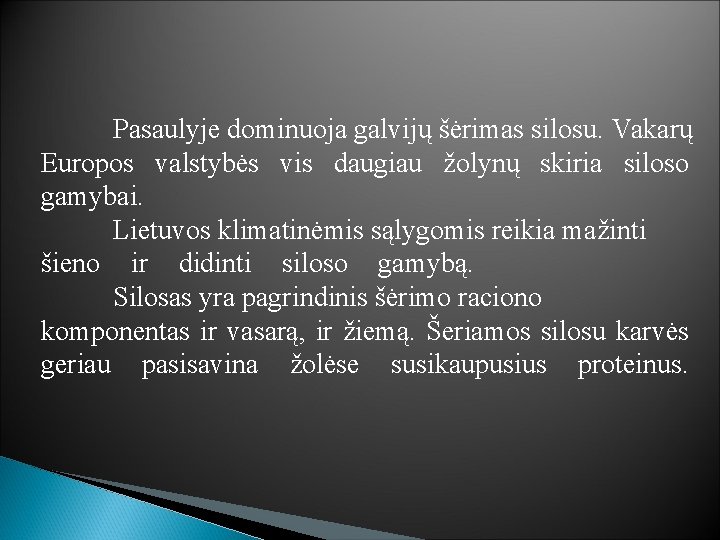 Pasaulyje dominuoja galvijų šėrimas silosu. Vakarų Europos valstybės vis daugiau žolynų skiria siloso gamybai.

Lietuvos klimatinėmis sąlygomis reikia mažinti šieno ir didinti siloso gamybą.

Silosas yra pagrindinis šėrimo raciono komponentas ir vasarą, ir žiemą. Šeriamos silosu karvės geriau pasisavina žolėse susikaupusius proteinus.